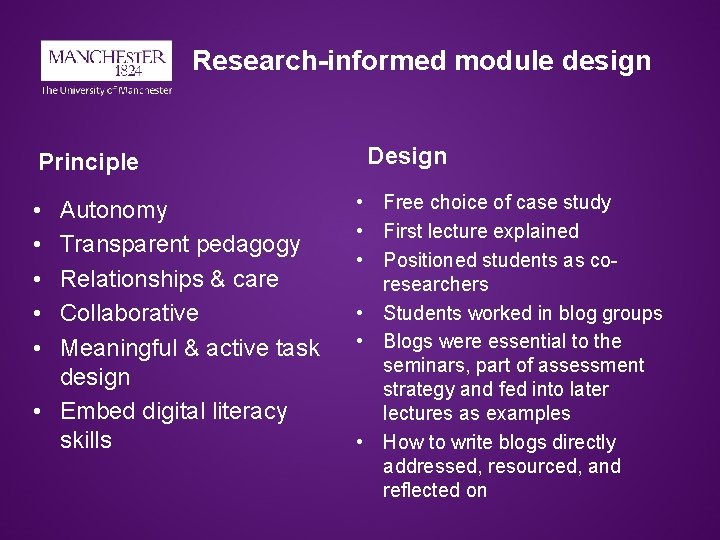 MANCHESTER
1824
The University of Manchester

Research-informed module design

Principle

• Autonomy
• Transparent pedagogy
• Relationships & care
• Collaborative
• Meaningful & active task design
• Embed digital literacy skills

Design

• Free choice of case study
• First lecture explained
• Positioned students as co-researchers
• Students worked in blog groups
• Blogs were essential to the seminars, part of assessment strategy and fed into later lectures as examples
• How to write blogs directly addressed, resourced, and reflected on